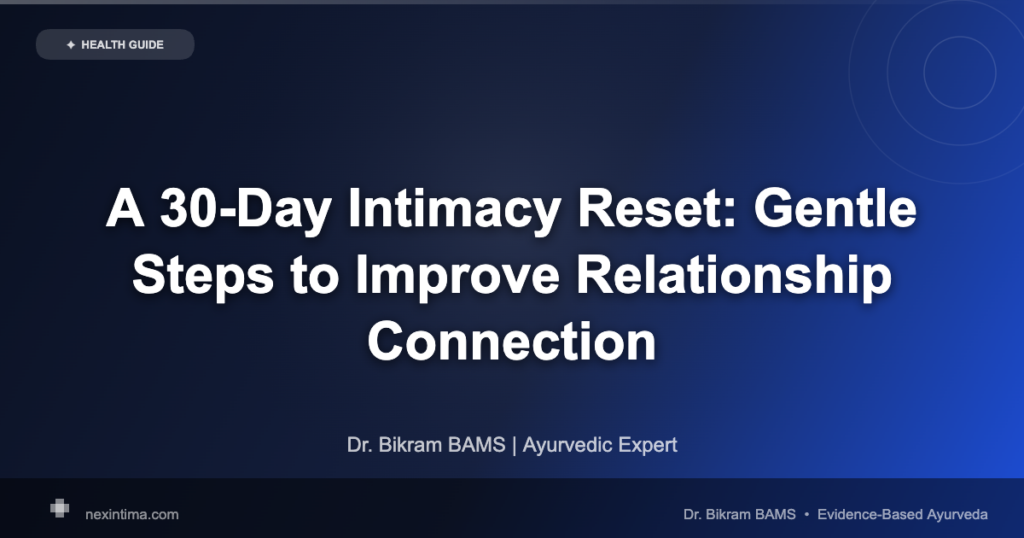 ✦ HEALTH GUIDE

A 30-Day Intimacy Reset: Gentle Steps to Improve Relationship Connection

Dr. Bikram BAMS | Ayurvedic Expert

nexintima.com

Dr. Bikram BAMS • Evidence-Based Ayurveda